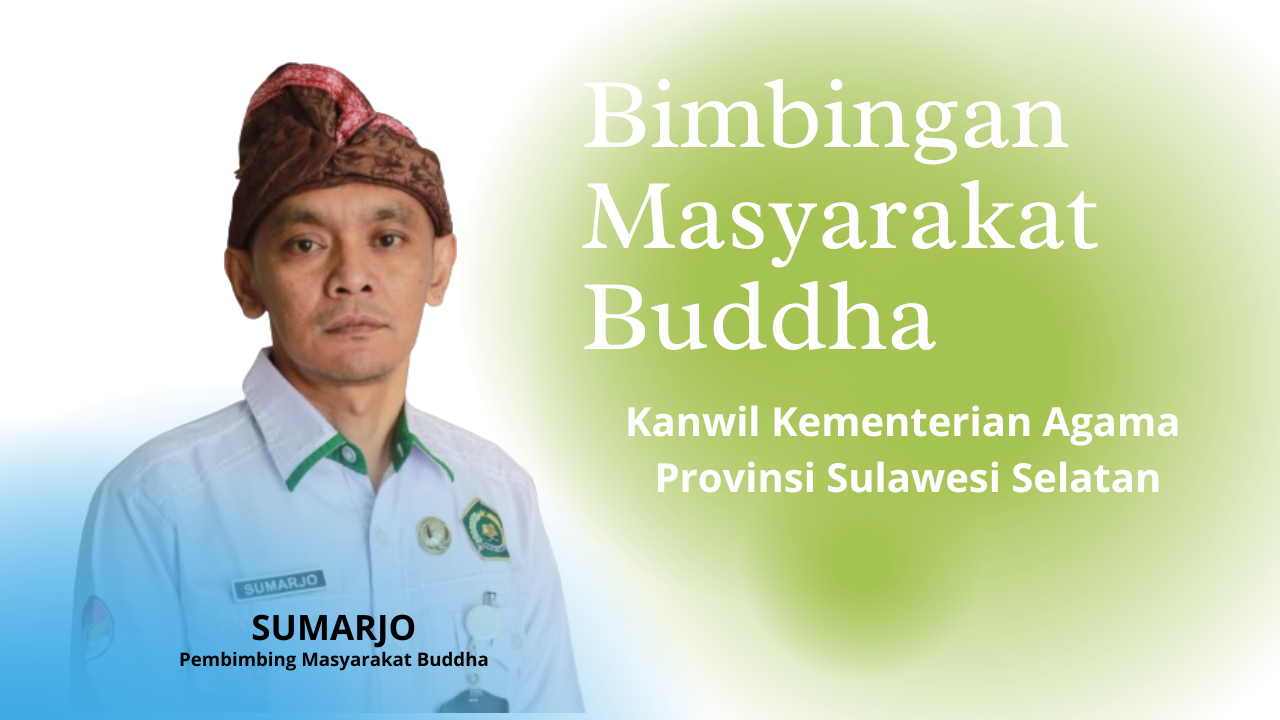 Bimbingan Masyarakat Buddha

Kanwil Kementerian Agama Provinsi Sulawesi Selatan

SUMARJO

SUMARJO
Pembimbing Masyarakat Buddha